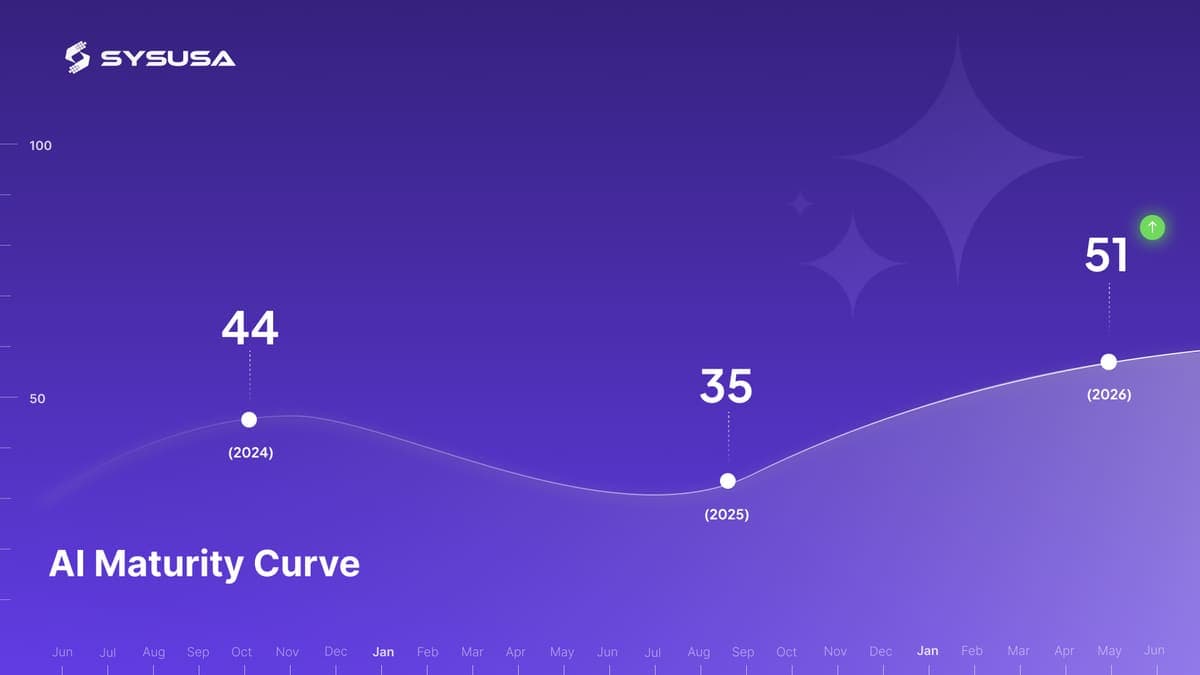 SYSUSA

100

50

44

(2024)

35

(2025)

51

(2026)

AI Maturity Curve

Jun Jul Aug Sep Oct Nov Dec Jan Feb Mar Apr May Jun Jul Aug Sep Oct Nov Dec Jan Feb Mar Apr May Jun